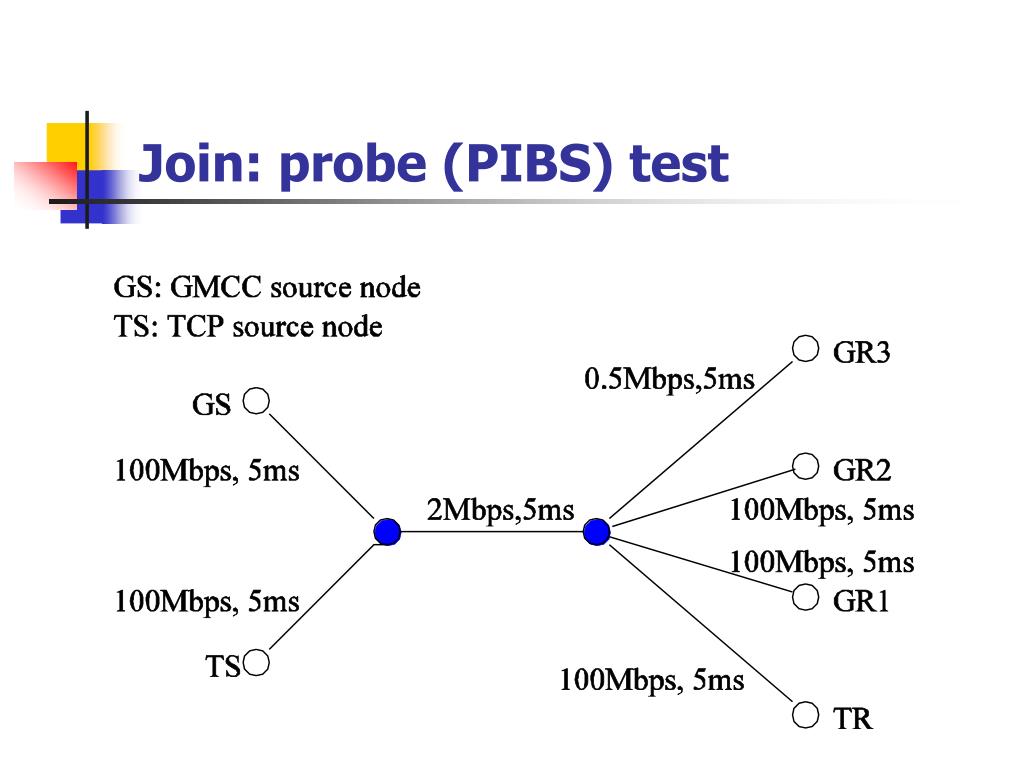 Join: probe (PIBS) test

GS: GMCC source node
TS: TCP source node

GS

100Mbps, 5ms

100Mbps, 5ms

TS

2Mbps,5ms

0.5Mbps,5ms

GR3

GR2

100Mbps, 5ms

100Mbps, 5ms

GR1

100Mbps, 5ms

TR